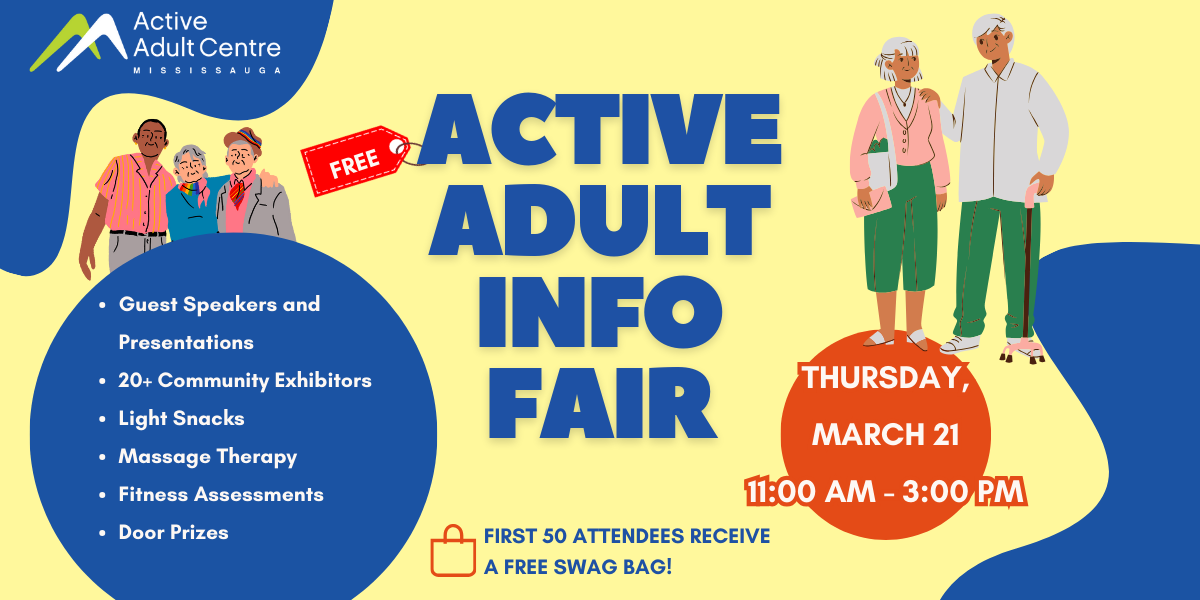 Active Adult Centre
MISSISSAUGA

FREE

ACTIVE ADULT INFO FAIR

- Guest Speakers and Presentations
- 20+ Community Exhibitors
- Light Snacks
- Massage Therapy
- Fitness Assessments
- Door Prizes

THURSDAY, MARCH 21
11:00 AM - 3:00 PM

FIRST 50 ATTENDEES RECEIVE A FREE SWAG BAG!